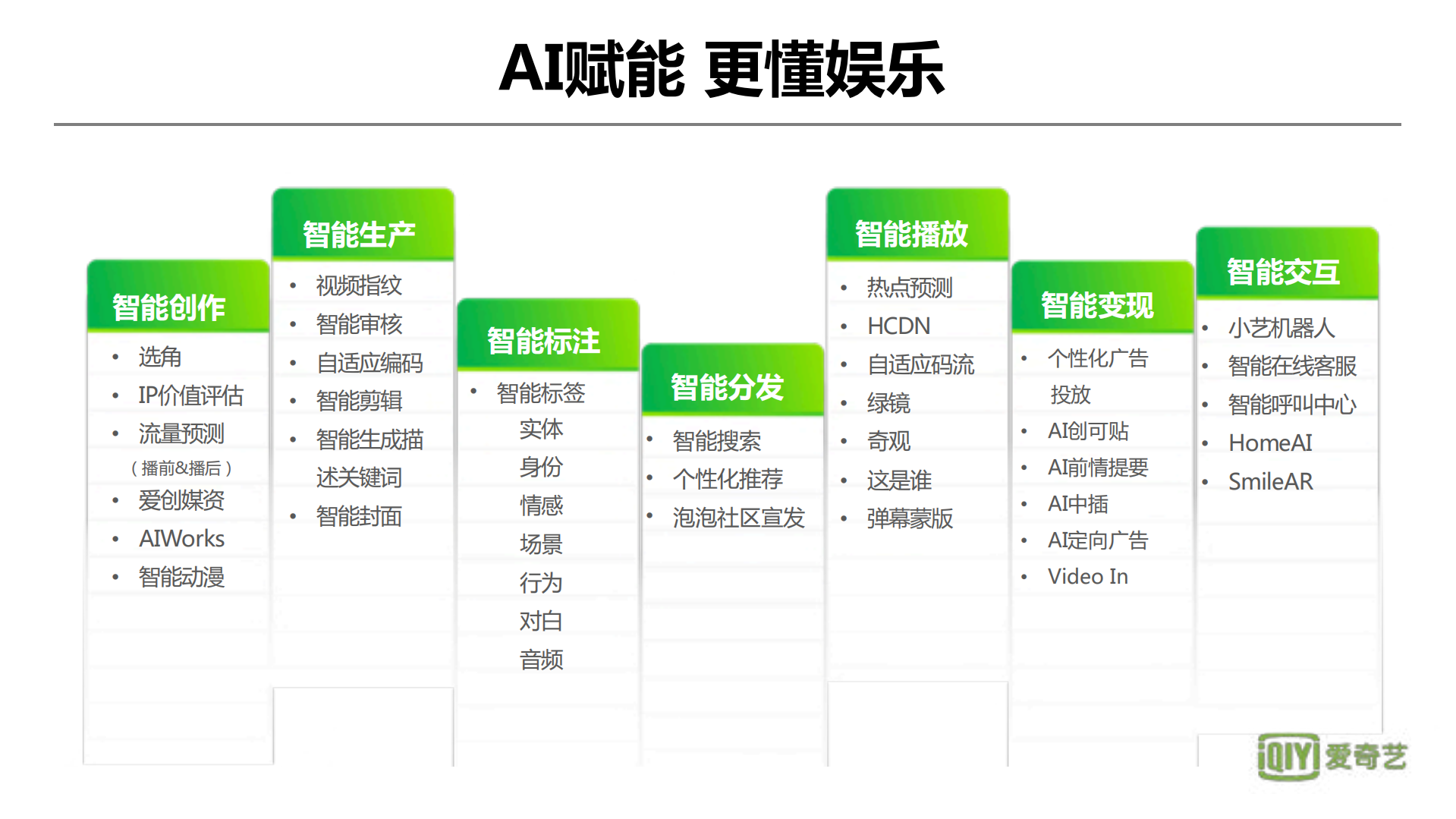 AI赋能 更懂娱乐

智能创作
• 选角
• IP价值评估
• 流量预测
（播前&播后）
• 爱创媒资
• AIWorks
• 智能动漫

智能生产
• 视频指纹
• 智能审核
• 自适应编码
• 智能剪辑
• 智能生成描述关键词
• 智能封面

智能标注
• 智能标签
实体
身份
情感
场景
行为
对白
音频

智能分发
• 智能搜索
• 个性化推荐
• 泡泡社区宣发

智能播放
• 热点预测
• HCDN
• 自适应码流
• 绿镜
• 奇观
• 这是谁
• 弹幕蒙版

智能变现
• 个性化广告投放
• AI创可贴
• AI前情提要
• AI中插
• AI定向广告
• Video In

智能交互
• 小艺机器人
• 智能在线客服
• 智能呼叫中心
• HomeAI
• SmileAR

iQIYI 爱奇艺